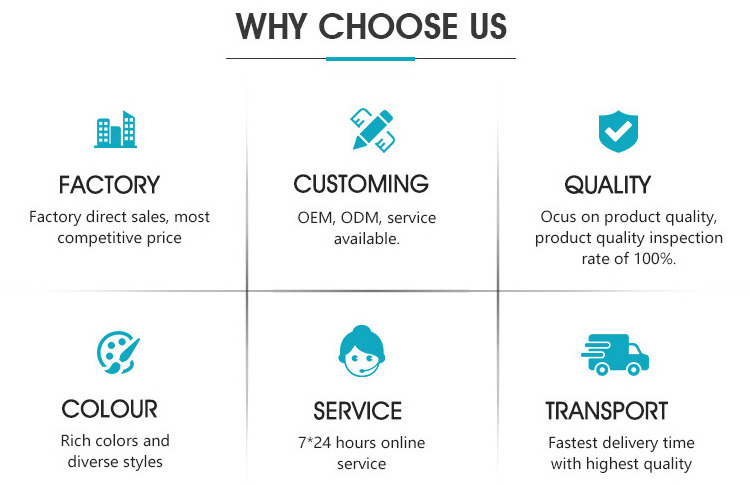 WHY CHOOSE US

FACTORY
Factory direct sales, most competitive price

CUSTOMING
OEM, ODM, service available.

QUALITY
Ocus on product quality, product quality inspection rate of 100%.

COLOUR
Rich colors and diverse styles

SERVICE
7*24 hours online service

TRANSPORT
Fastest delivery time with highest quality